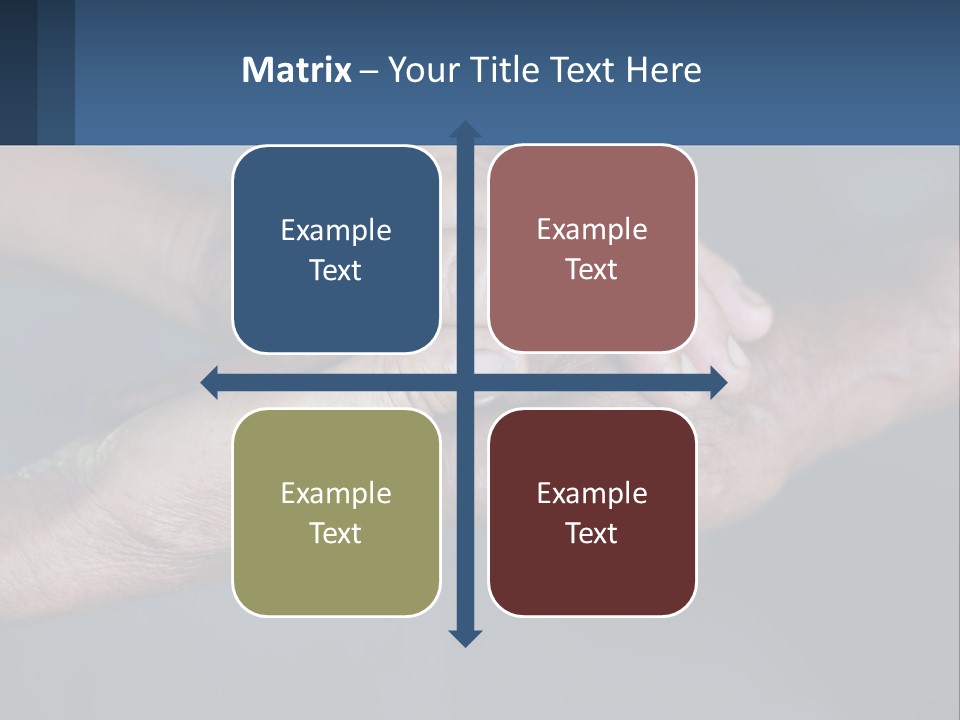 Matrix – Your Title Text Here

Example Text

Example Text

Example Text

Example Text